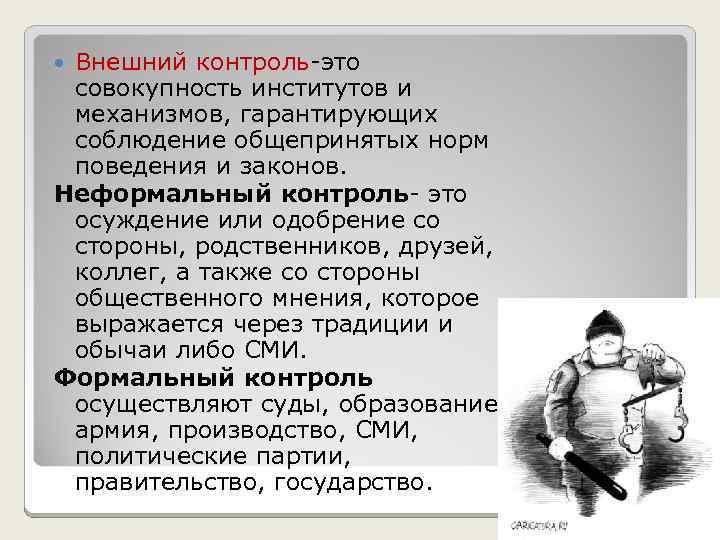 Внешний контроль-это совокупность институтов и механизмов, гарантирующих соблюдение общепринятых норм поведения и законов.

Неформальный контроль- это осуждение или одобрение со стороны, родственников, друзей, коллег, а также со стороны общественного мнения, которое выражается через традиции и обычаи либо СМИ.

Формальный контроль осуществляют суды, образование армия, производство, СМИ, политические партии, правительство, государство.

CARICATURA.RU